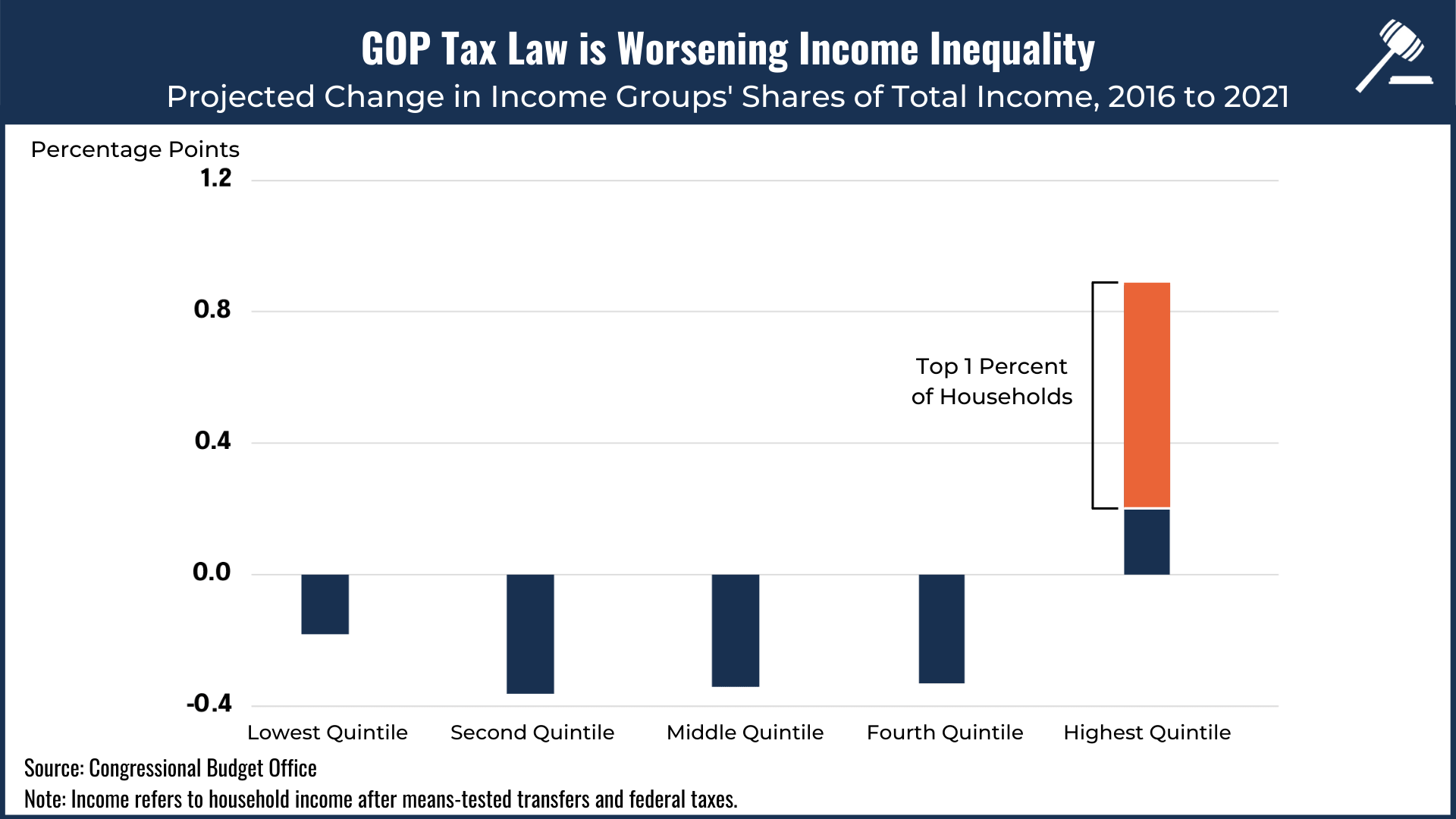 GOP Tax Law is Worsening Income Inequality
Projected Change in Income Groups' Shares of Total Income, 2016 to 2021

Percentage Points
1.2
0.8
0.4
0.0
-0.4

Top 1 Percent of Households

Lowest Quintile
Second Quintile
Middle Quintile
Fourth Quintile
Highest Quintile

Source: Congressional Budget Office
Note: Income refers to household income after means-tested transfers and federal taxes.